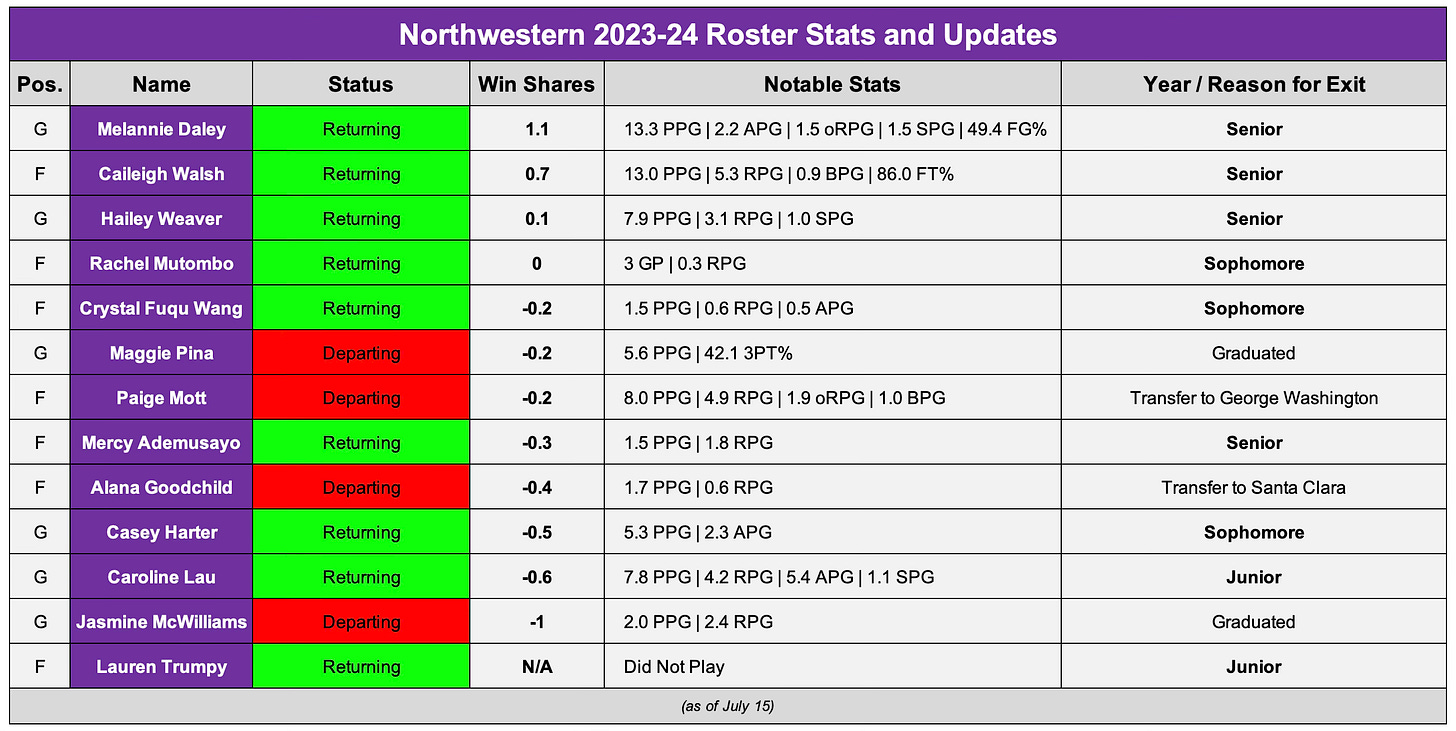 Northwestern 2023-24 Roster Stats and Updates

| Pos. | Name | Status | Win Shares | Notable Stats | Year / Reason for Exit |
|---|---|---|---|---|---|
| G | Melannie Daley | Returning | 1.1 | 13.3 PPG \| 2.2 APG \| 1.5 oRPG \| 1.5 SPG \| 49.4 FG% | Senior |
| F | Caileigh Walsh | Returning | 0.7 | 13.0 PPG \| 5.3 RPG \| 0.9 BPG \| 86.0 FT% | Senior |
| G | Hailey Weaver | Returning | 0.1 | 7.9 PPG \| 3.1 RPG \| 1.0 SPG | Senior |
| F | Rachel Mutombo | Returning | 0 | 3 GP \| 0.3 RPG | Sophomore |
| F | Crystal Fuqu Wang | Returning | -0.2 | 1.5 PPG \| 0.6 RPG \| 0.5 APG | Sophomore |
| G | Maggie Pina | Departing | -0.2 | 5.6 PPG \| 42.1 3PT% | Graduated |
| F | Paige Mott | Departing | -0.2 | 8.0 PPG \| 4.9 RPG \| 1.9 oRPG \| 1.0 BPG | Transfer to George Washington |
| F | Mercy Ademusayo | Returning | -0.3 | 1.5 PPG \| 1.8 RPG | Senior |
| F | Alana Goodchild | Departing | -0.4 | 1.7 PPG \| 0.6 RPG | Transfer to Santa Clara |
| G | Casey Harter | Returning | -0.5 | 5.3 PPG \| 2.3 APG | Sophomore |
| G | Caroline Lau | Returning | -0.6 | 7.8 PPG \| 4.2 RPG \| 5.4 APG \| 1.1 SPG | Junior |
| G | Jasmine McWilliams | Departing | -1 | 2.0 PPG \| 2.4 RPG | Graduated |
| F | Lauren Trumpy | Returning | N/A | Did Not Play | Junior |

(as of July 15)